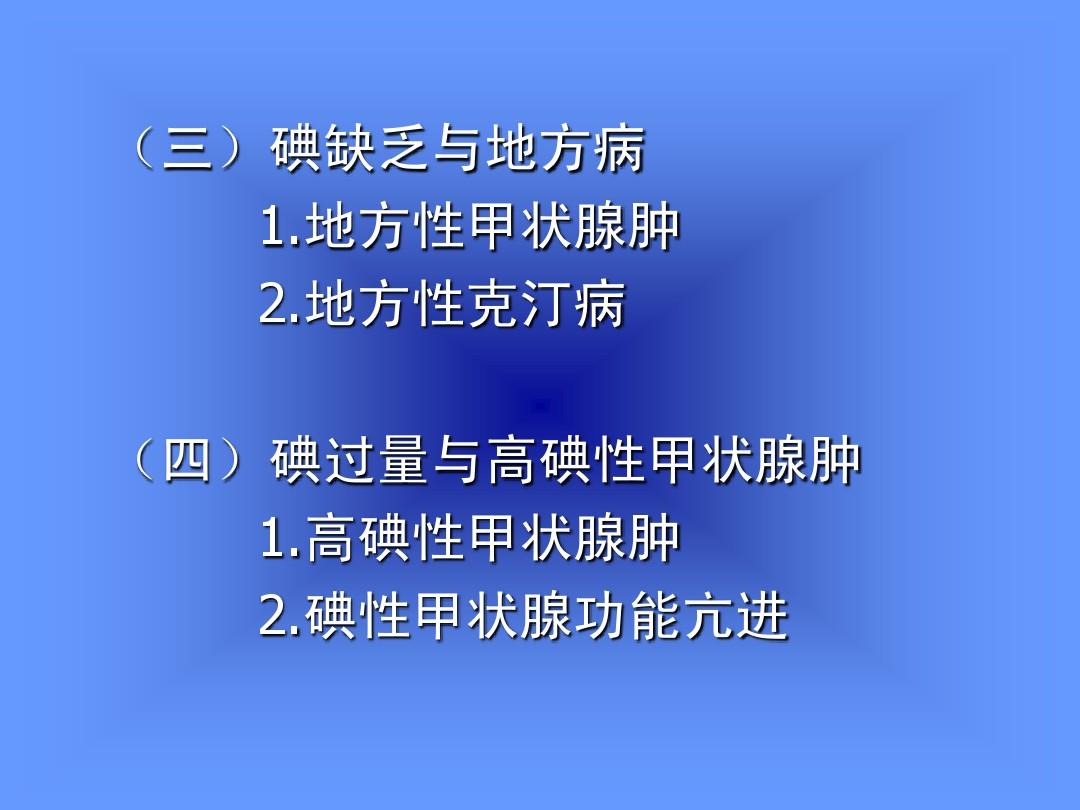 （三）碘缺乏与地方病

1.地方性甲状腺肿

2.地方性克汀病

（四）碘过量与高碘性甲状腺肿

1.高碘性甲状腺肿

2.碘性甲状腺功能亢进